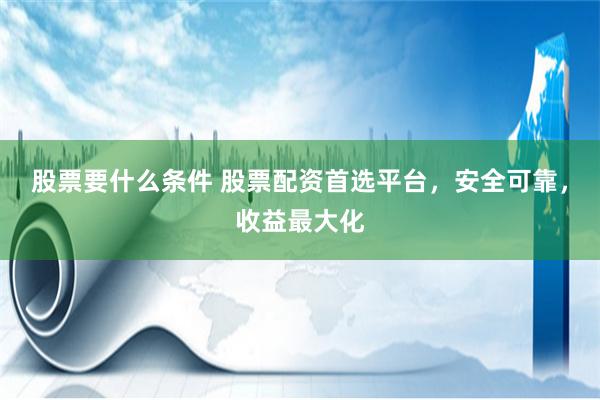 股票要什么条件 股票配资首选平台，安全可靠，收益最大化